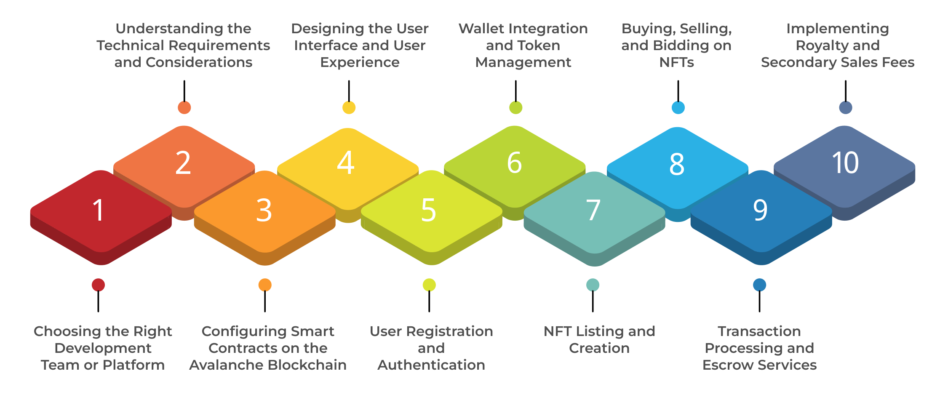 Understanding the Technical Requirements and Considerations

Designing the User Interface and User Experience

Wallet Integration and Token Management

Buying, Selling, and Bidding on NFTs

Implementing Royalty and Secondary Sales Fees

2

4

6

8

10

1

3

5

7

9

Choosing the Right Development Team or Platform

Configuring Smart Contracts on the Avalanche Blockchain

User Registration and Authentication

NFT Listing and Creation

Transaction Processing and Escrow Services